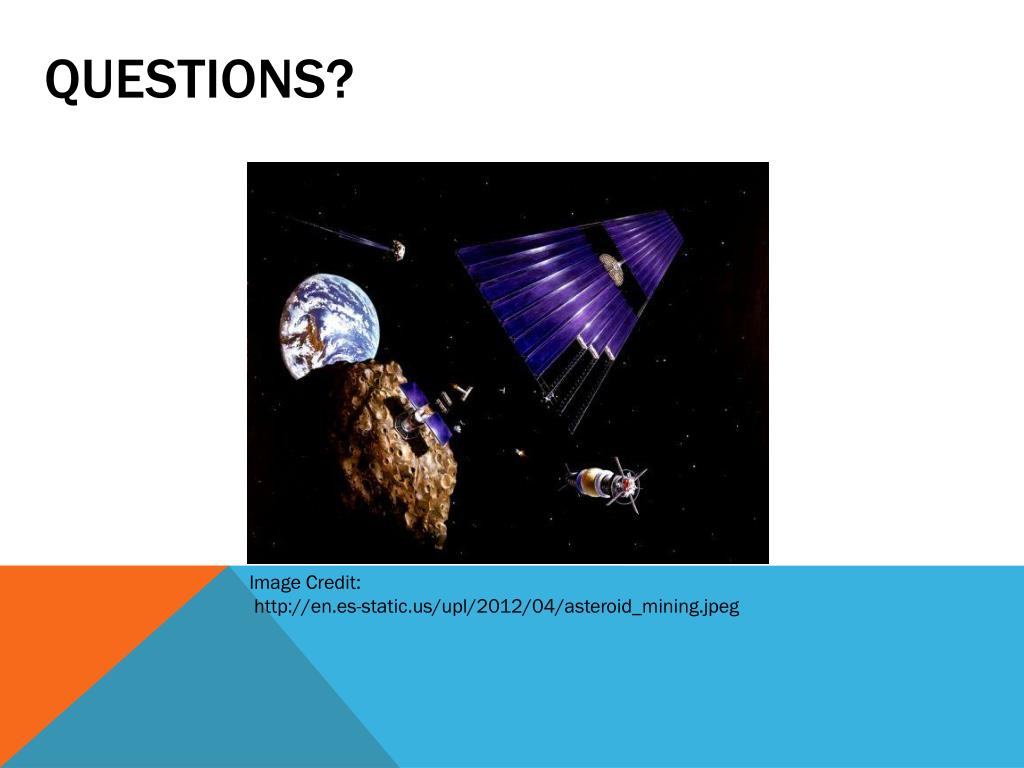 QUESTIONS?

Image Credit:
http://en.es-static.us/upl/2012/04/asteroid_mining.jpeg